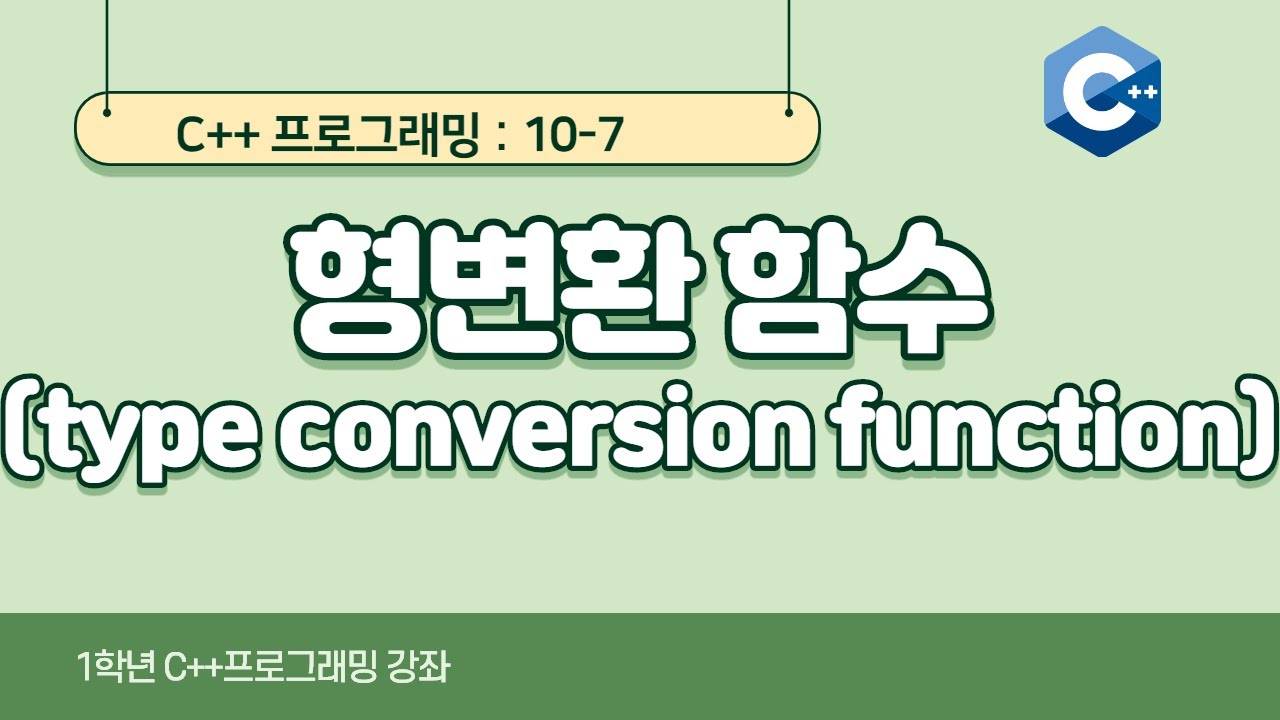 C++ 프로그래밍 : 10-7

C++

형변환 함수
(type conversion function)

1학년 C++프로그래밍 강좌